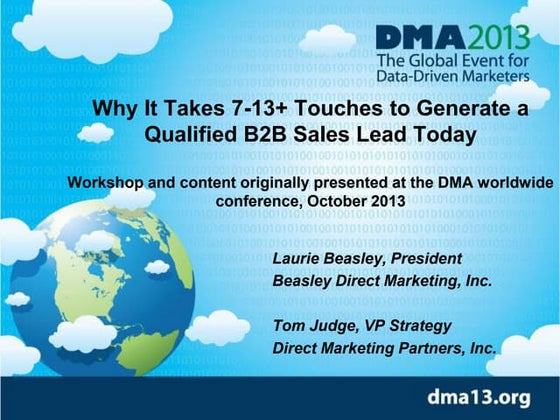 DMA2013
The Global Event for
Data-Driven Marketers

Why It Takes 7-13+ Touches to Generate a Qualified B2B Sales Lead Today

Workshop and content originally presented at the DMA worldwide conference, October 2013

Laurie Beasley, President
Beasley Direct Marketing, Inc.

Tom Judge, VP Strategy
Direct Marketing Partners, Inc.

dma13.org